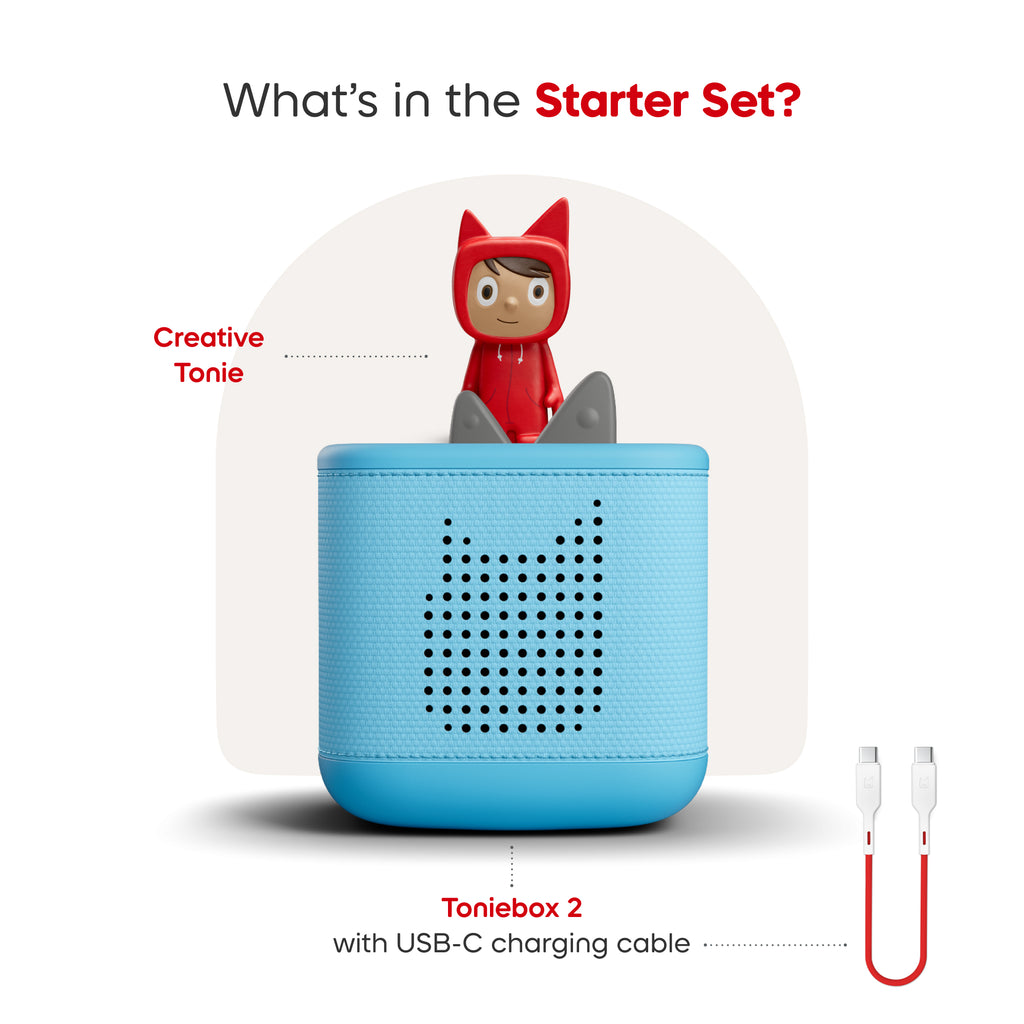 What's in the Starter Set?

Creative Tonie

Toniebox 2
with USB-C charging cable